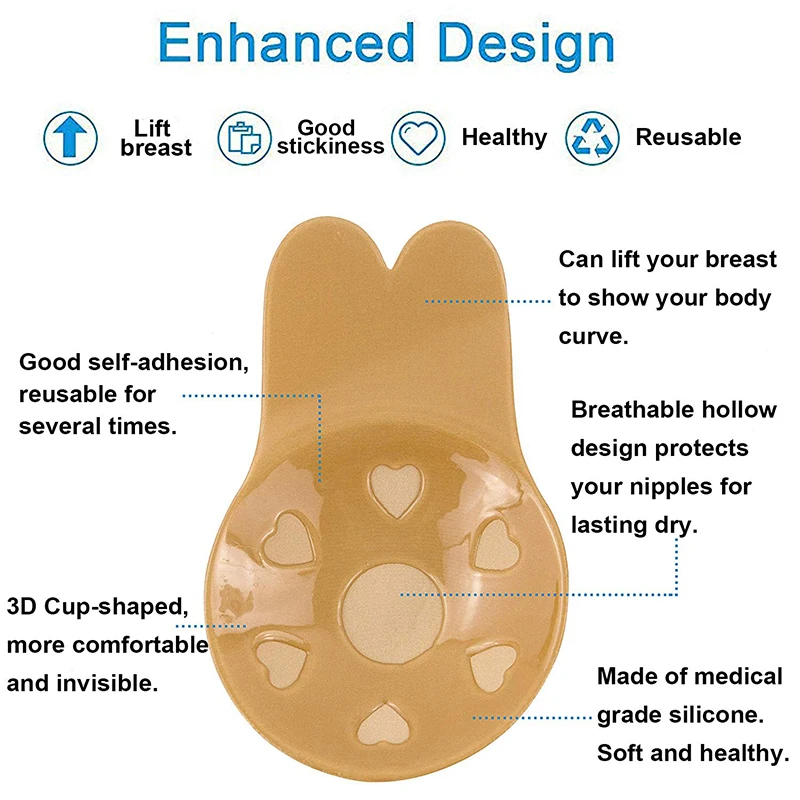 Enhanced Design

Lift breast

Good stickiness

Healthy

Reusable

Can lift your breast to show your body curve.

Good self-adhesion, reusable for several times.

Breathable hollow design protects your nipples for lasting dry.

3D Cup-shaped, more comfortable and invisible.

Made of medical grade silicone. Soft and healthy.